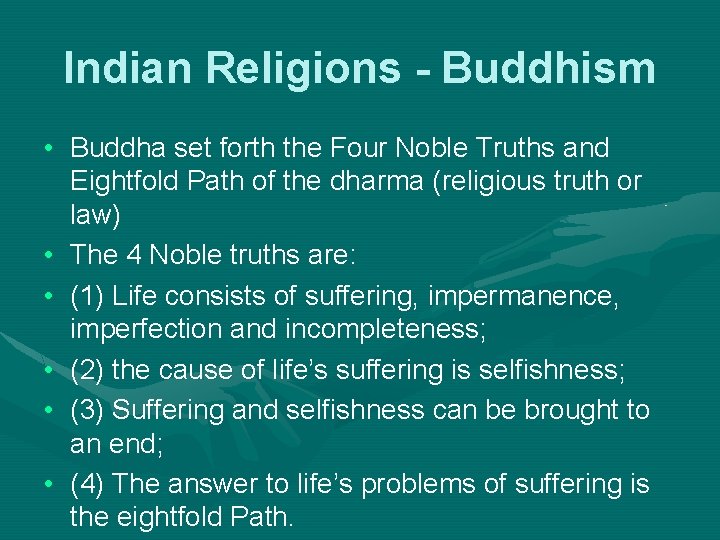 Indian Religions - Buddhism

• Buddha set forth the Four Noble Truths and Eightfold Path of the dharma (religious truth or law)
• The 4 Noble truths are:
• (1) Life consists of suffering, impermanence, imperfection and incompleteness;
• (2) the cause of life's suffering is selfishness;
• (3) Suffering and selfishness can be brought to an end;
• (4) The answer to life's problems of suffering is the eightfold Path.